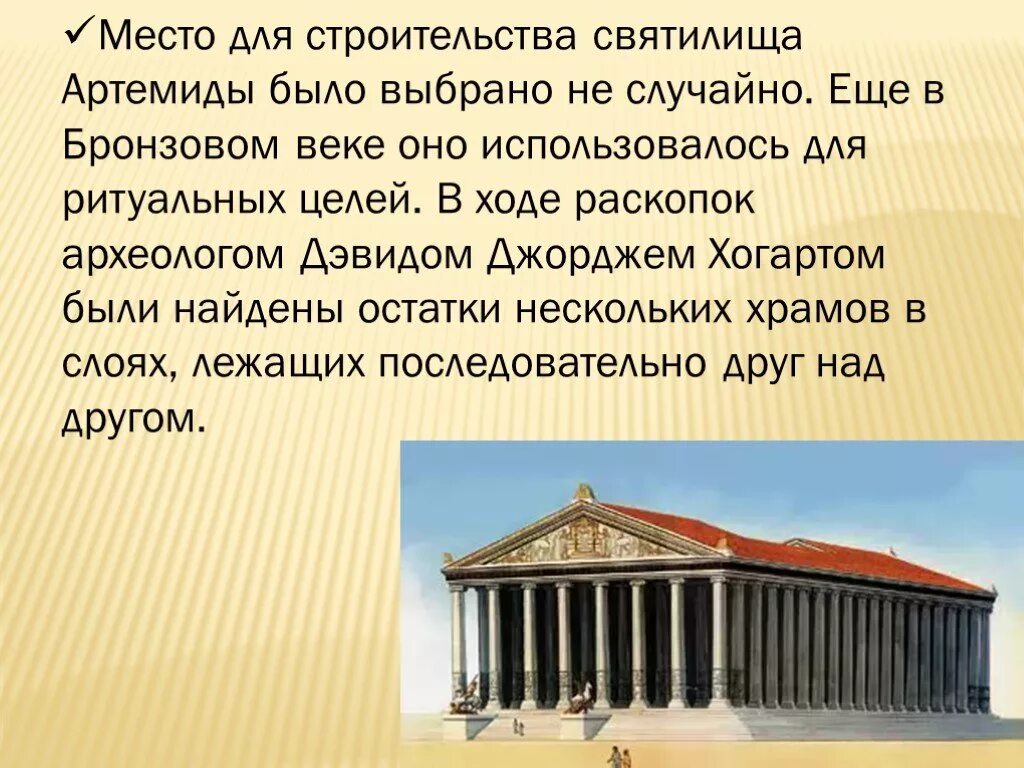 ✓Место для строительства святилища Артемиды было выбрано не случайно. Еще в Бронзовом веке оно использовалось для ритуальных целей. В ходе раскопок археологом Дэвидом Джорджем Хогартом были найдены остатки нескольких храмов в слоях, лежащих последовательно друг над другом.